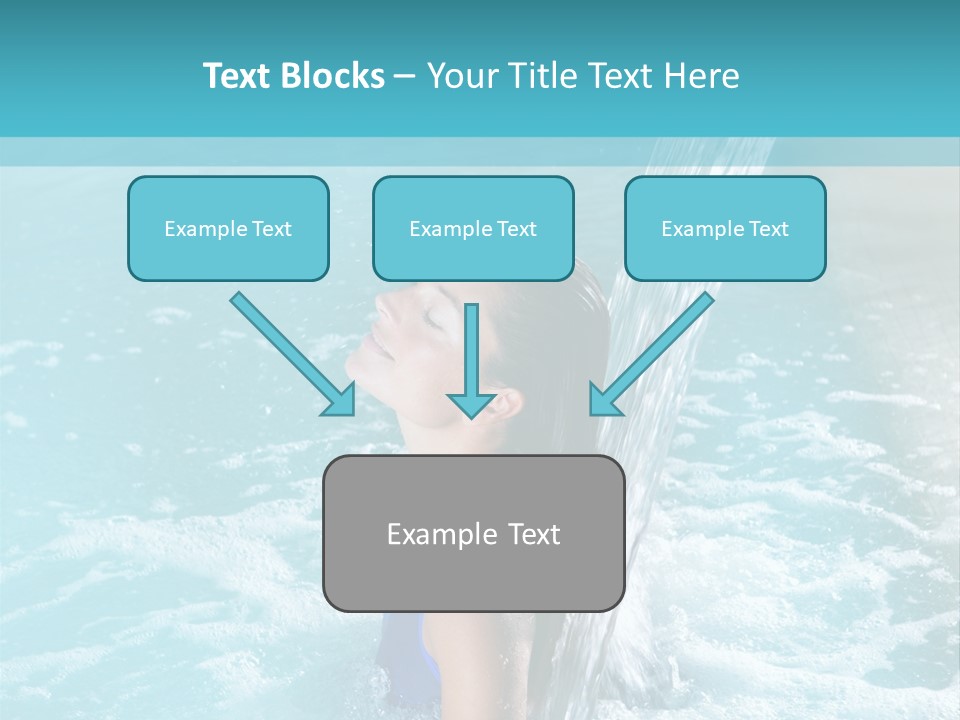 Text Blocks – Your Title Text Here

Example Text

Example Text

Example Text

Example Text